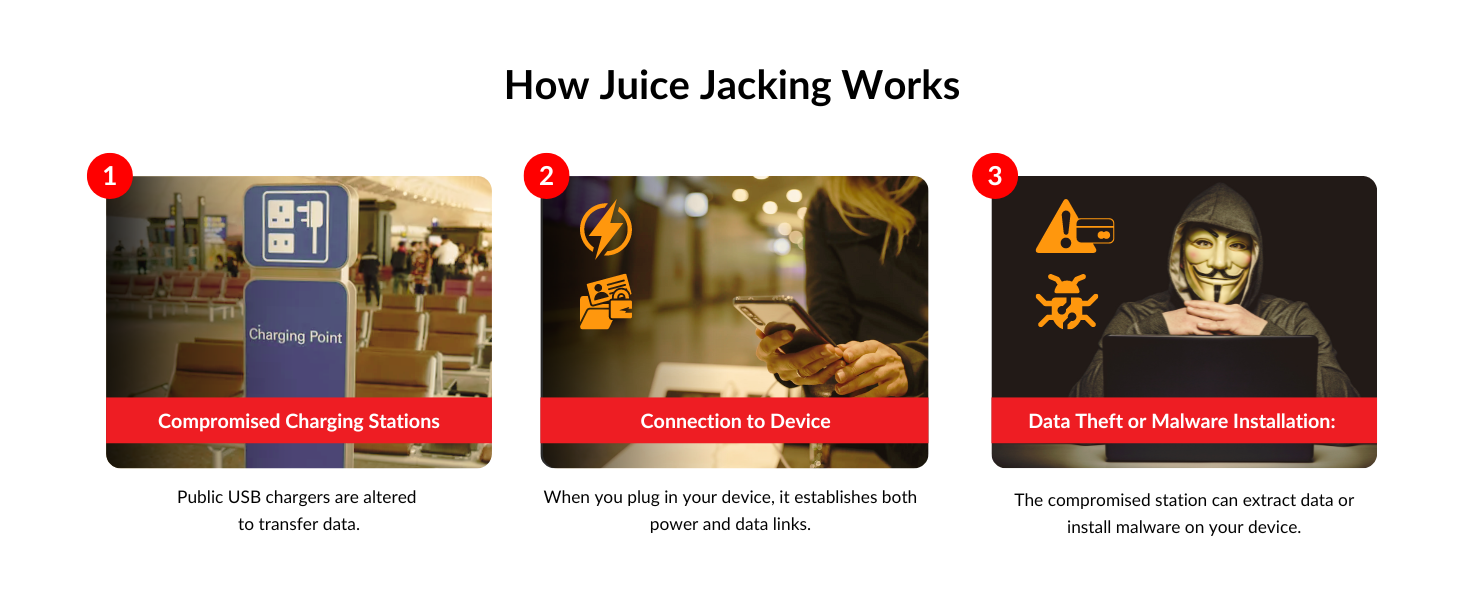 How Juice Jacking Works

1

Charging Point

Compromised Charging Stations

Public USB chargers are altered to transfer data.

2

Connection to Device

When you plug in your device, it establishes both power and data links.

3

Data Theft or Malware Installation:

The compromised station can extract data or install malware on your device.